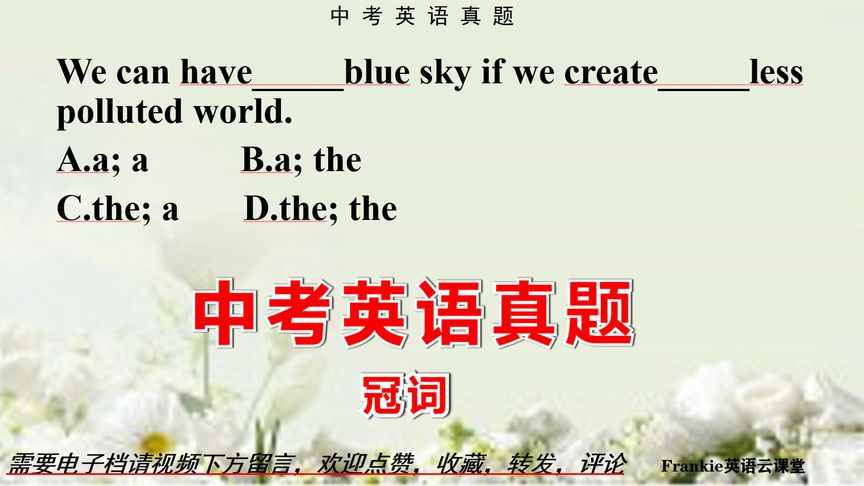 中考英语真题

We can have_____blue sky if we create_____less polluted world.

A.a; a B.a; the

C.the; a D.the; the

中考英语真题

冠词

需要电子档请视频下方留言，欢迎点赞，收藏，转发，评论 Frankie英语云课堂